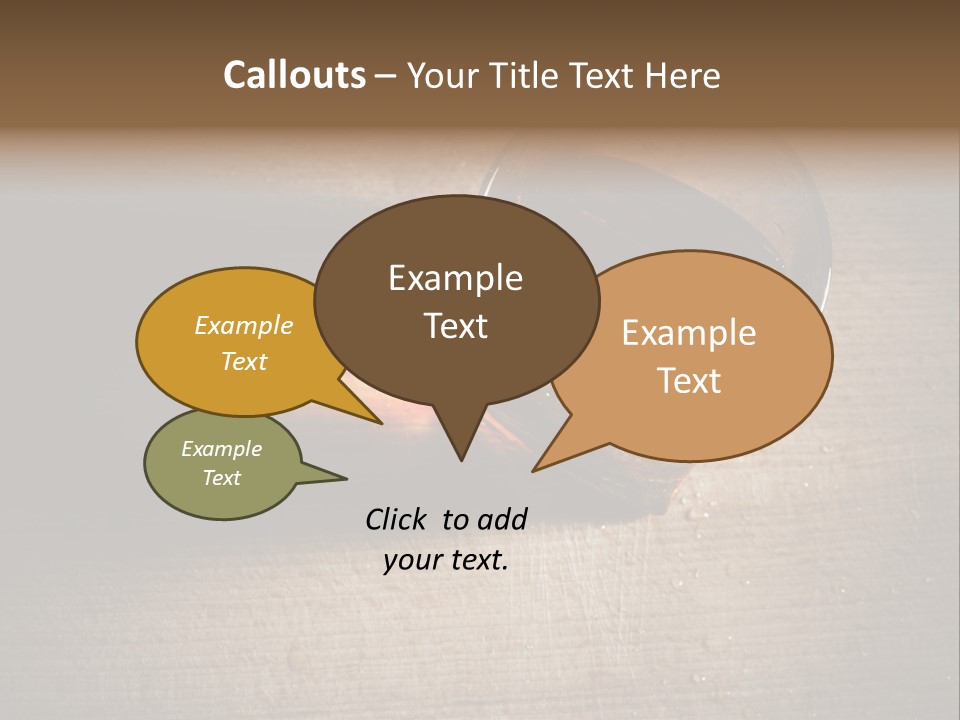 Callouts – Your Title Text Here

Example Text

Example Text

Example Text

Example Text

Click to add your text.